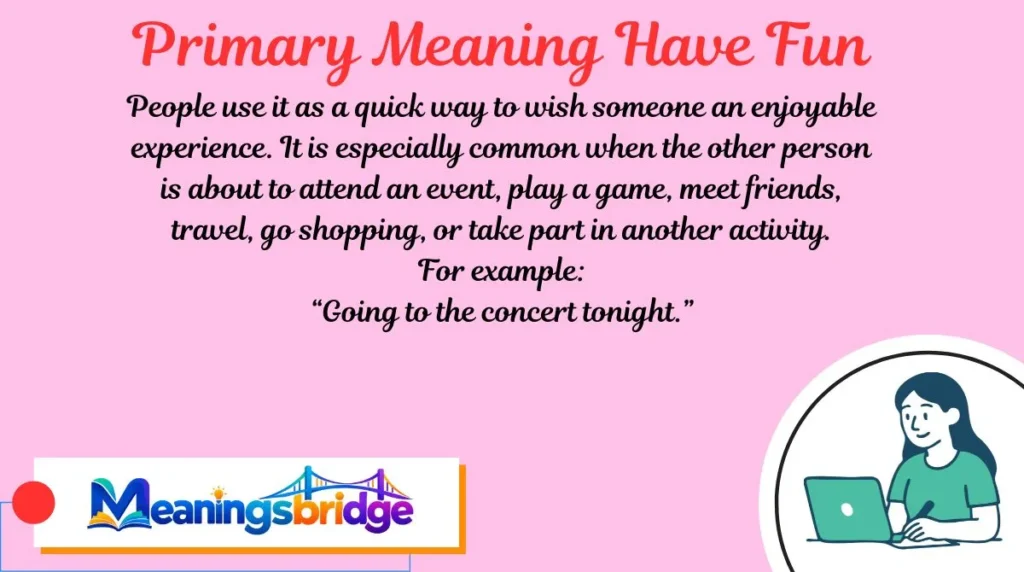 Primary Meaning Have Fun

People use it as a quick way to wish someone an enjoyable experience. It is especially common when the other person is about to attend an event, play a game, meet friends, travel, go shopping, or take part in another activity.

For example:

"Going to the concert tonight."

Meaningsbridge